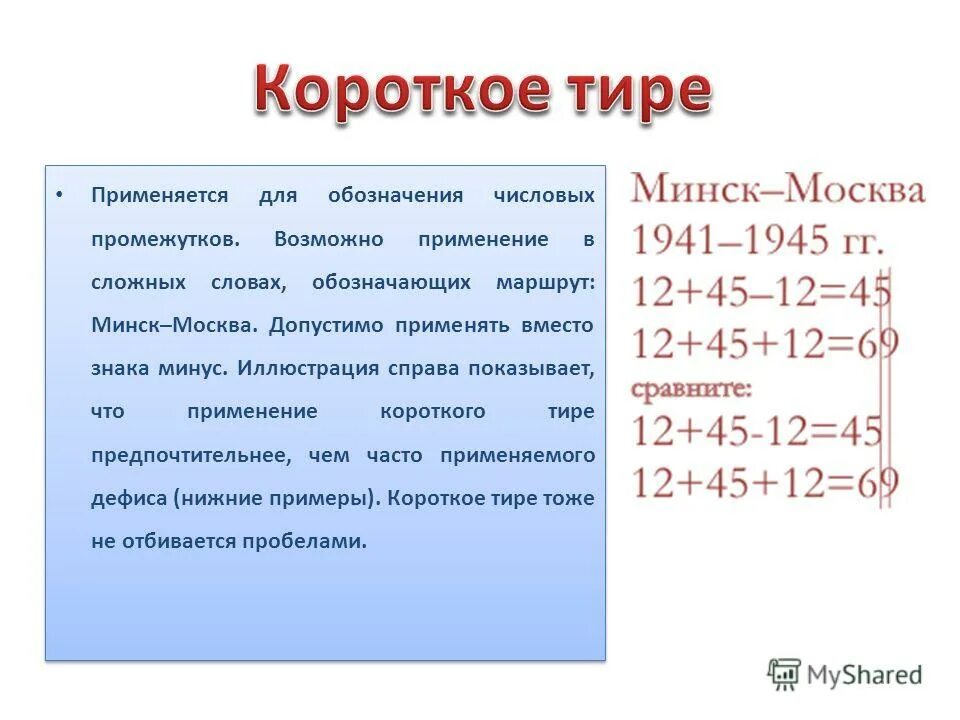 Короткое тире

• Применяется для обозначения числовых промежутков. Возможно применение в сложных словах, обозначающих маршрут: Минск–Москва. Допустимо применять вместо знака минус. Иллюстрация справа показывает, что применение короткого тире предпочтительнее, чем часто применяемого дефиса (нижние примеры). Короткое тире тоже не отбивается пробелами.

Минск–Москва
1941–1945 гг.
$12+45–12=45$
$12+45+12=69$
сравните:
$12+45-12=45$
$12+45+12=69$

MyShared